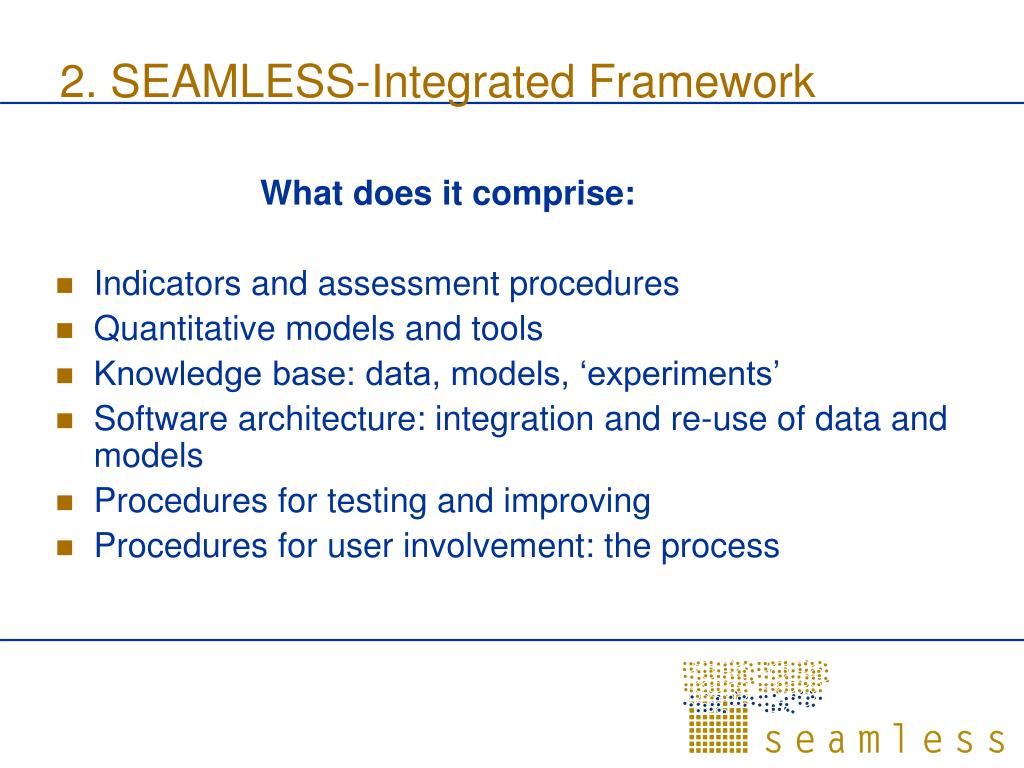 2. SEAMLESS-Integrated Framework

What does it comprise:

- Indicators and assessment procedures
- Quantitative models and tools
- Knowledge base: data, models, ‘experiments’
- Software architecture: integration and re-use of data and models
- Procedures for testing and improving
- Procedures for user involvement: the process

seamless